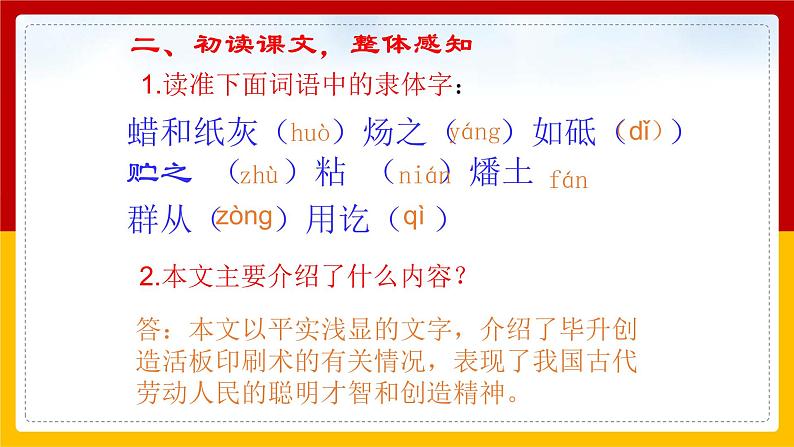 二、初读课文，整体感知

1.读准下面词语中的隶体字：

蜡和纸灰（huò）炀之（yáng）如砥（dǐ）

贮之（zhù）粘（nián）燔土 fán

群从（zòng）用讫（qì）

2.本文主要介绍了什么内容？

答：本文以平实浅显的文字，介绍了毕升创造活板印刷术的有关情况，表现了我国古代劳动人民的聪明才智和创造精神。